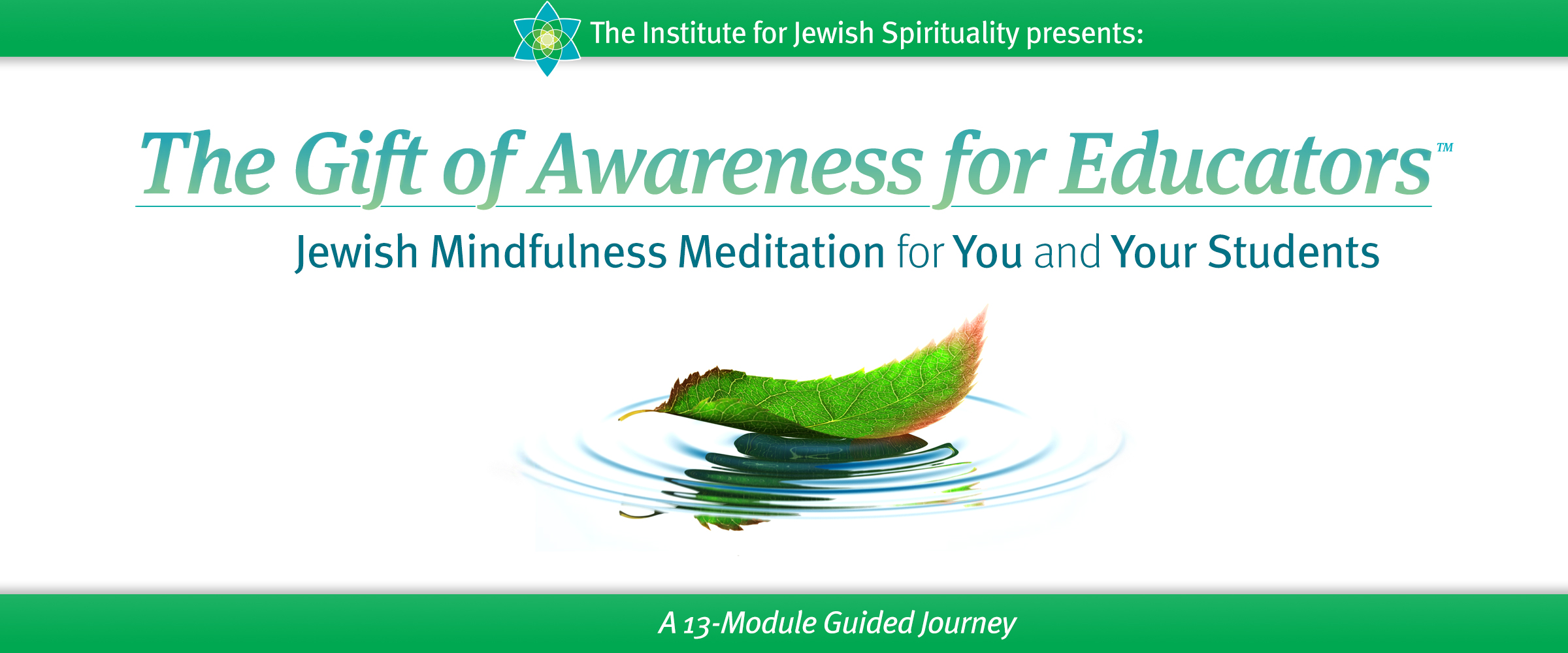 The Institute for Jewish Spirituality presents:

The Gift of Awareness for Educators™

Jewish Mindfulness Meditation for You and Your Students

A 13-Module Guided Journey